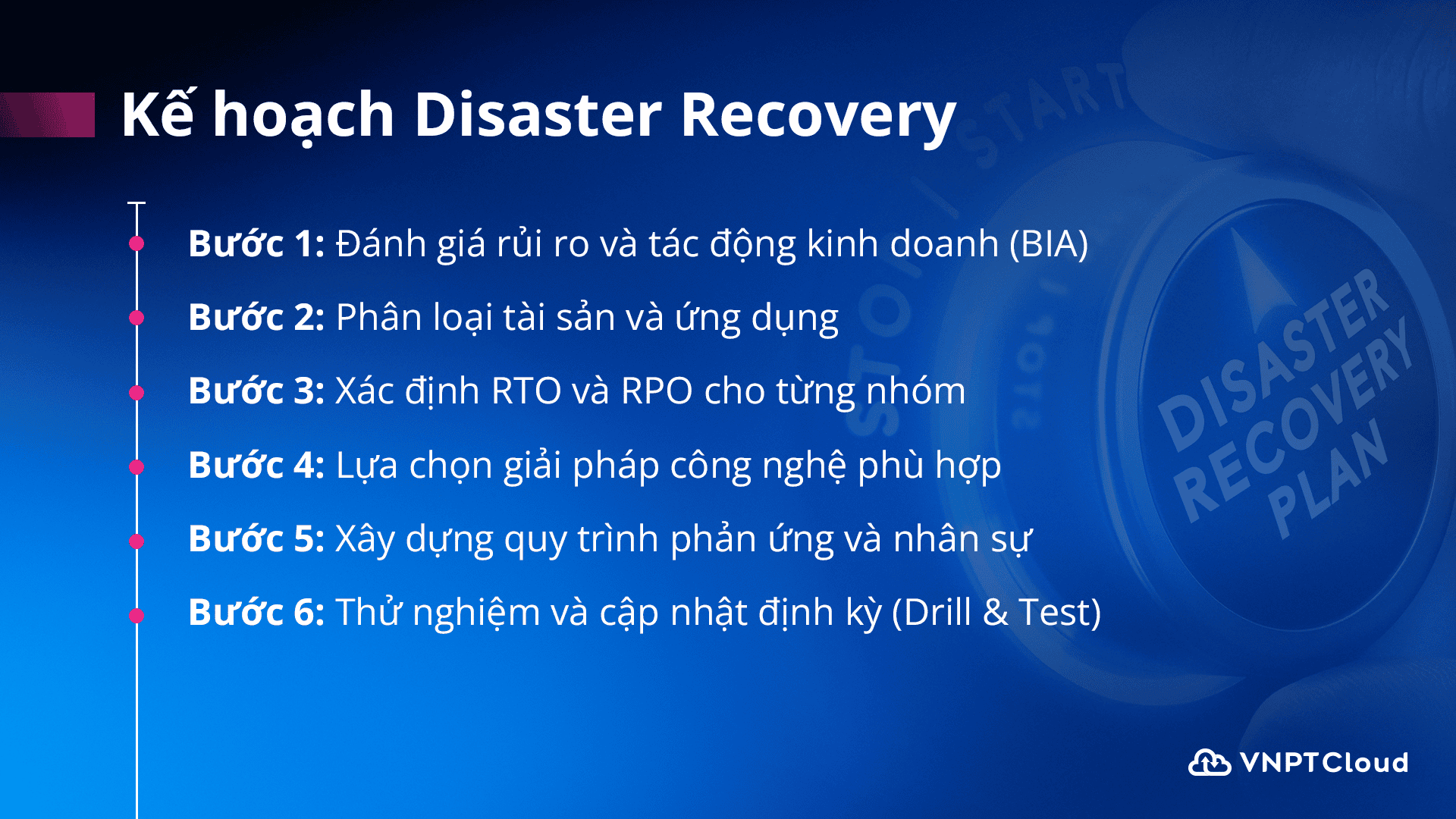 Kế hoạch Disaster Recovery

Bước 1: Đánh giá rủi ro và tác động kinh doanh (BIA)

Bước 2: Phân loại tài sản và ứng dụng

Bước 3: Xác định RTO và RPO cho từng nhóm

Bước 4: Lựa chọn giải pháp công nghệ phù hợp

Bước 5: Xây dựng quy trình phản ứng và nhân sự

Bước 6: Thử nghiệm và cập nhật định kỳ (Drill & Test)

START STOP

DISASTER RECOVERY PLAN

VNPTCloud